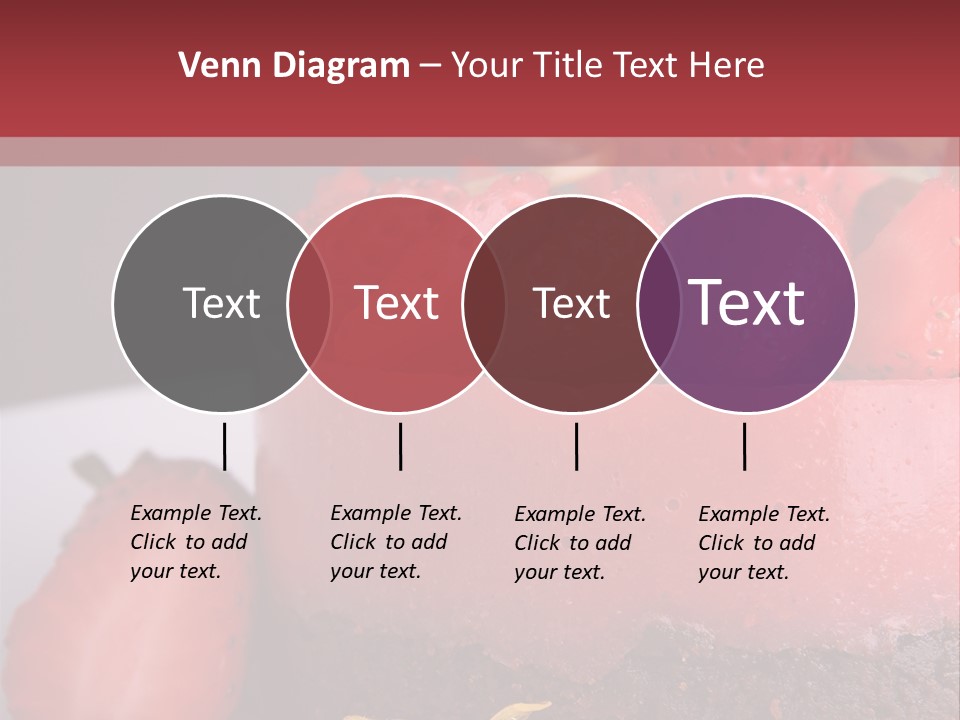 Venn Diagram – Your Title Text Here

Text

Text

Text

Text

Example Text. Click to add your text.

Example Text. Click to add your text.

Example Text. Click to add your text.

Example Text. Click to add your text.